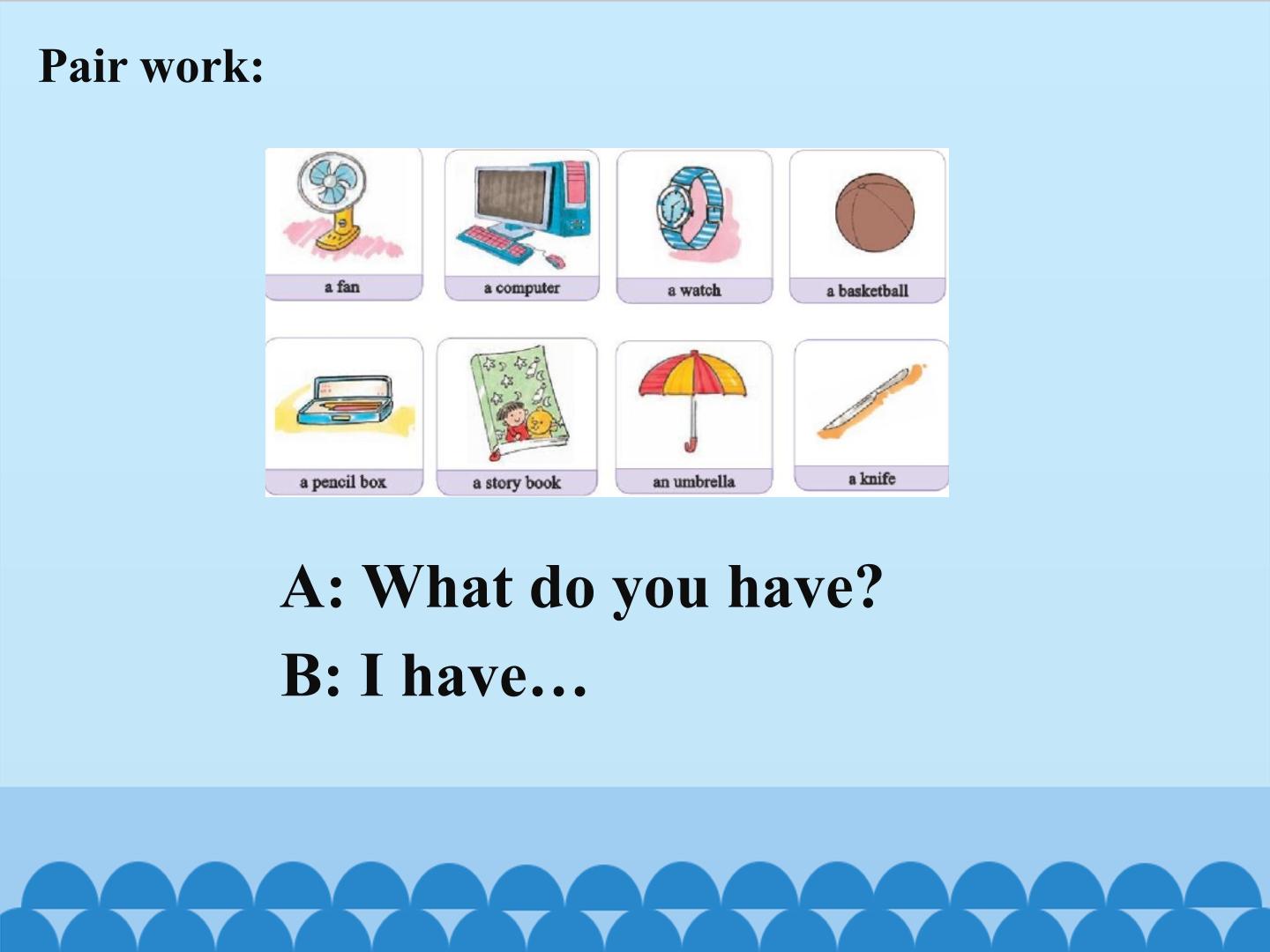 Pair work:

a fan
a computer
a watch
a basketball
a pencil box
a story book
an umbrella
a knife

A: What do you have?
B: I have…